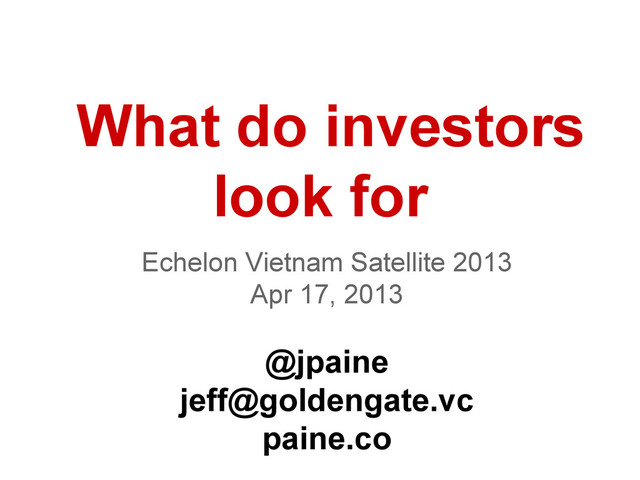 What do investors look for

Echelon Vietnam Satellite 2013
Apr 17, 2013

@jpaine
jeff@goldengate.vc
paine.co